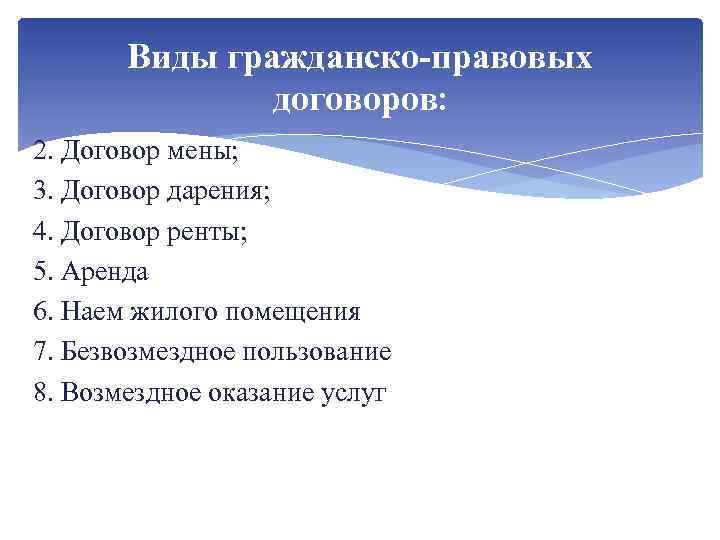 Виды гражданско-правовых договоров:

2. Договор мены;
3. Договор дарения;
4. Договор ренты;
5. Аренда
6. Наем жилого помещения
7. Безвозмездное пользование
8. Возмездное оказание услуг